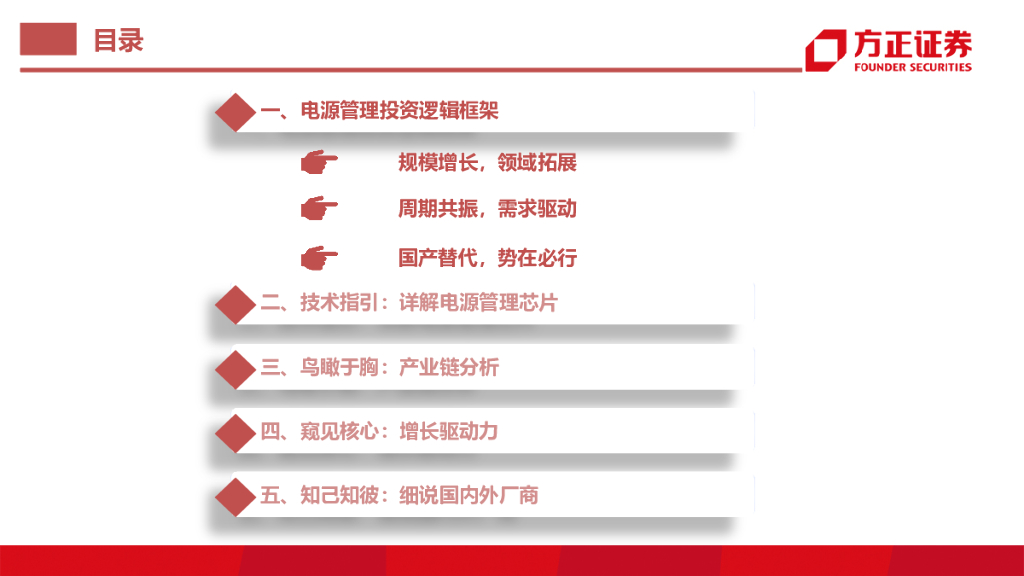 目录

方正证券
FOUNDER SECURITIES

一、电源管理投资逻辑框架

规模增长，领域拓展

周期共振，需求驱动

国产替代，势在必行

二、技术指引：详解电源管理芯片

三、鸟瞰于胸：产业链分析

四、窥见核心：增长驱动力

五、知己知彼：细说国内外厂商